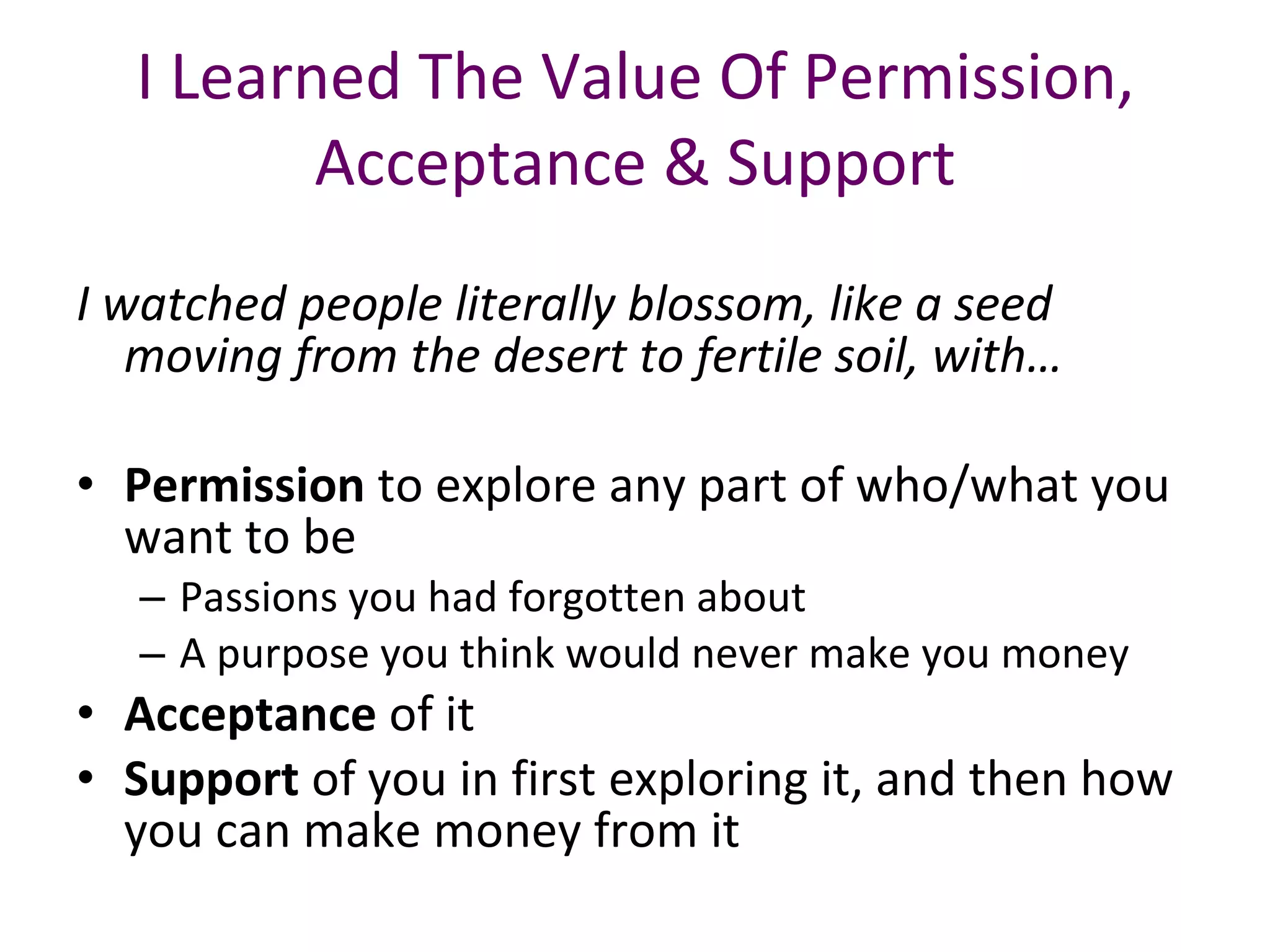 I Learned The Value Of Permission, Acceptance & Support

I watched people literally blossom, like a seed moving from the desert to fertile soil, with…

• Permission to explore any part of who/what you want to be
– Passions you had forgotten about
– A purpose you think would never make you money
• Acceptance of it
• Support of you in first exploring it, and then how you can make money from it